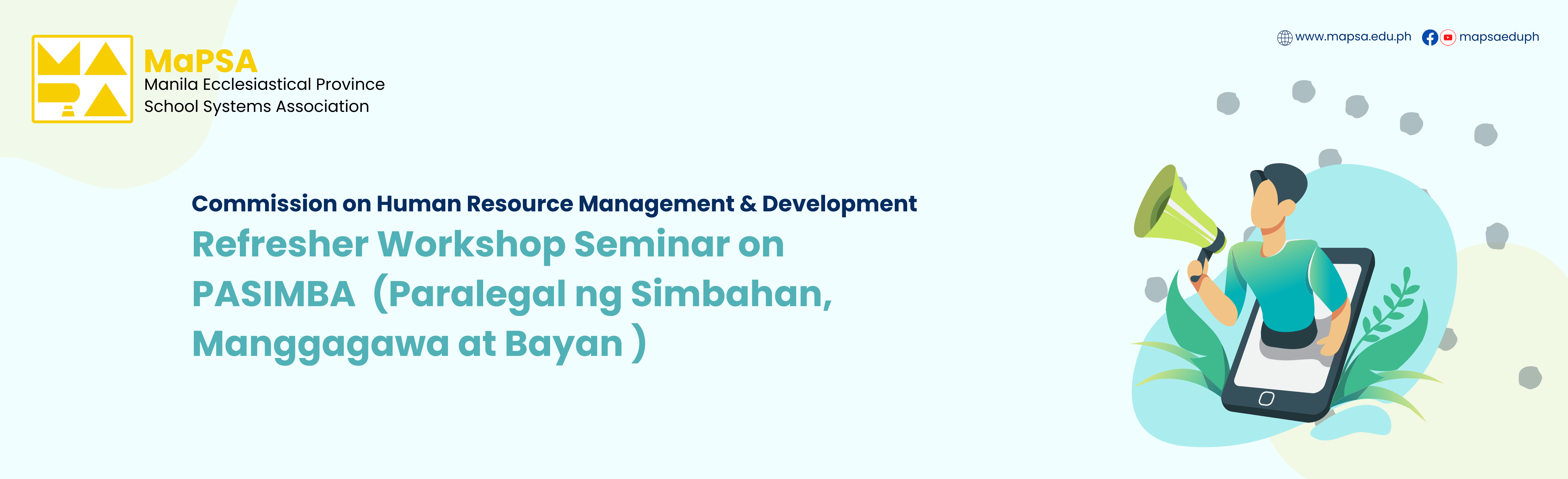 MaPSA
Manila Ecclesiastical Province
School Systems Association

www.mapsa.edu.ph mapsaeduph

Commission on Human Resource Management & Development
Refresher Workshop Seminar on PASIMBA (Paralegal ng Simbahan, Manggagawa at Bayan )